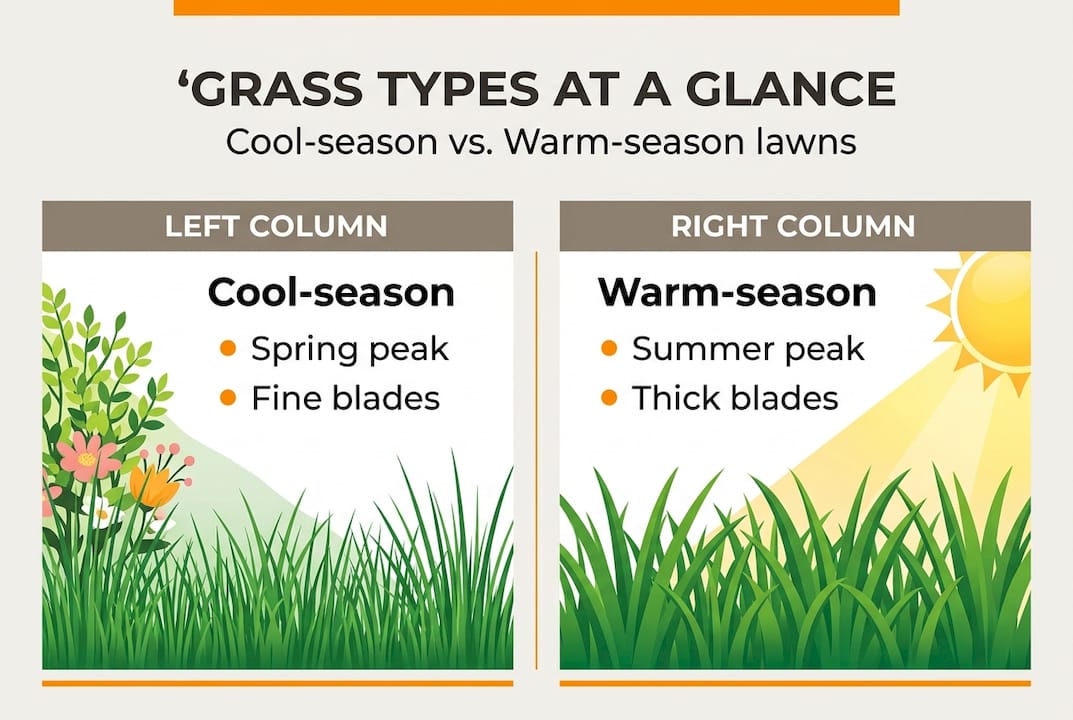 ‘GRASS TYPES AT A GLANCE
Cool-season vs. Warm-season lawns

LEFT COLUMN

Cool-season
• Spring peak
• Fine blades

RIGHT COLUMN

Warm-season
• Summer peak
• Thick blades